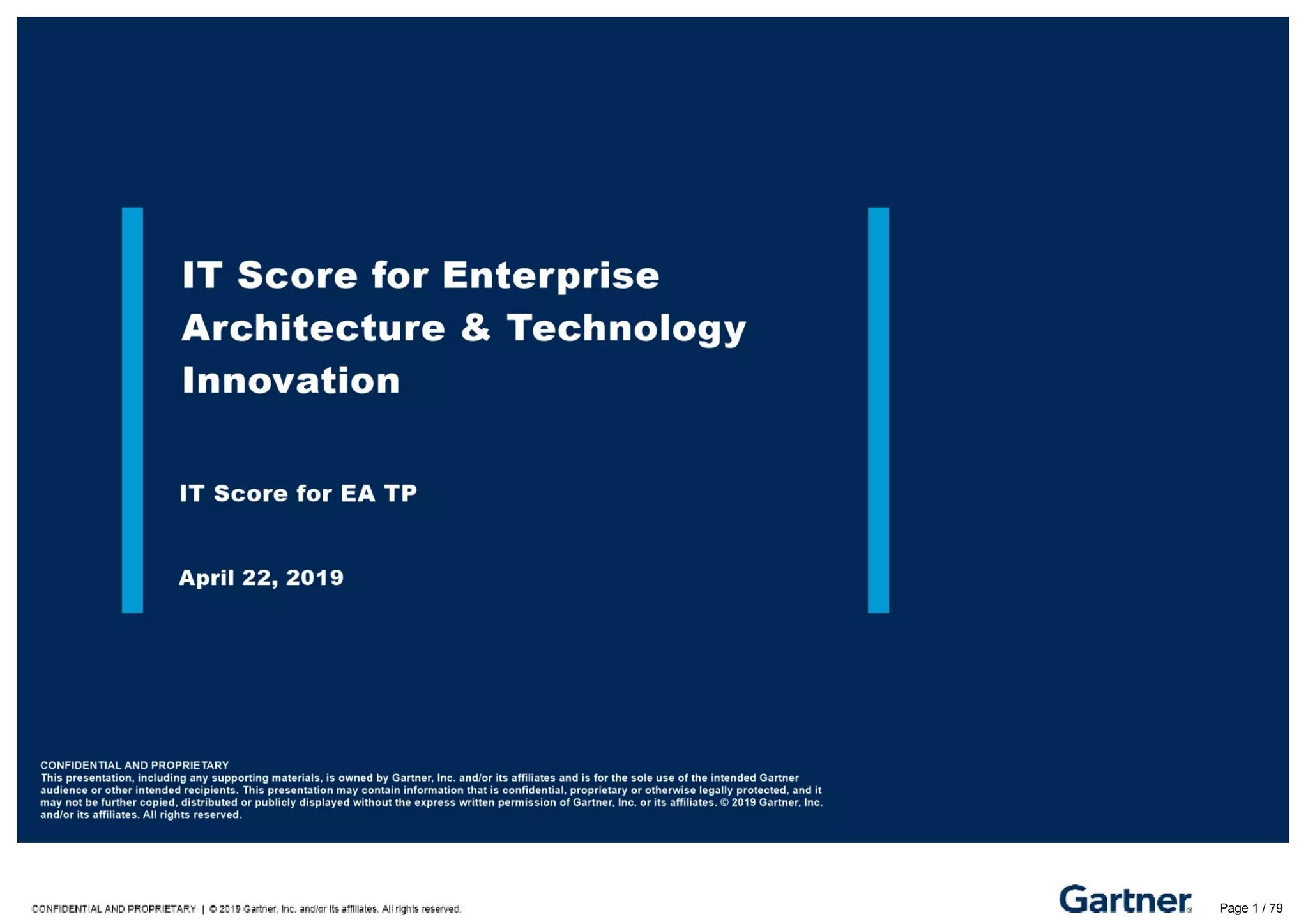 IT Score for Enterprise Architecture & Technology Innovation

IT Score for EA TP

April 22, 2019

CONFIDENTIAL AND PROPRIETARY
This presentation, including any supporting materials, is owned by Gartner, Inc. and/or its affiliates and is for the sole use of the intended Gartner audience or other intended recipients. This presentation may contain information that is confidential, proprietary or otherwise legally protected, and it may not be further copied, distributed or publicly displayed without the express written permission of Gartner, Inc. or its affiliates. © 2019 Gartner, Inc. and/or its affiliates. All rights reserved.

CONFIDENTIAL AND PROPRIETARY | © 2019 Gartner, Inc. and/or its affiliates. All rights reserved.

Gartner

Page 1 / 79